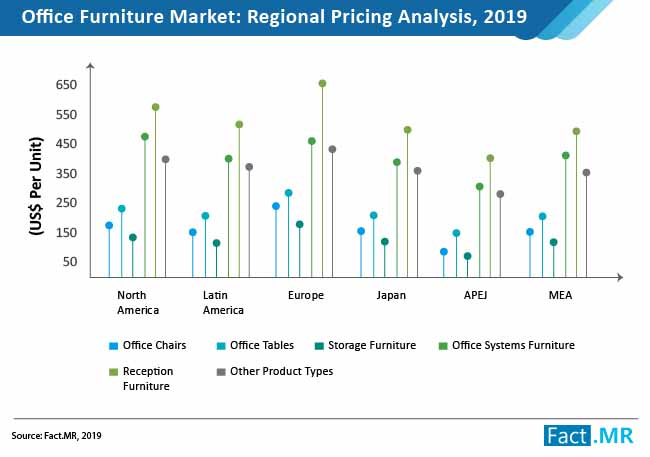 Office Furniture Market: Regional Pricing Analysis, 2019

(US$ Per Unit)

650
550
450
350
250
150
50

North America
Latin America
Europe
Japan
APEJ
MEA

Office Chairs
Office Tables
Storage Furniture
Office Systems Furniture
Reception Furniture
Other Product Types

Source: Fact.MR, 2019

Fact.MR